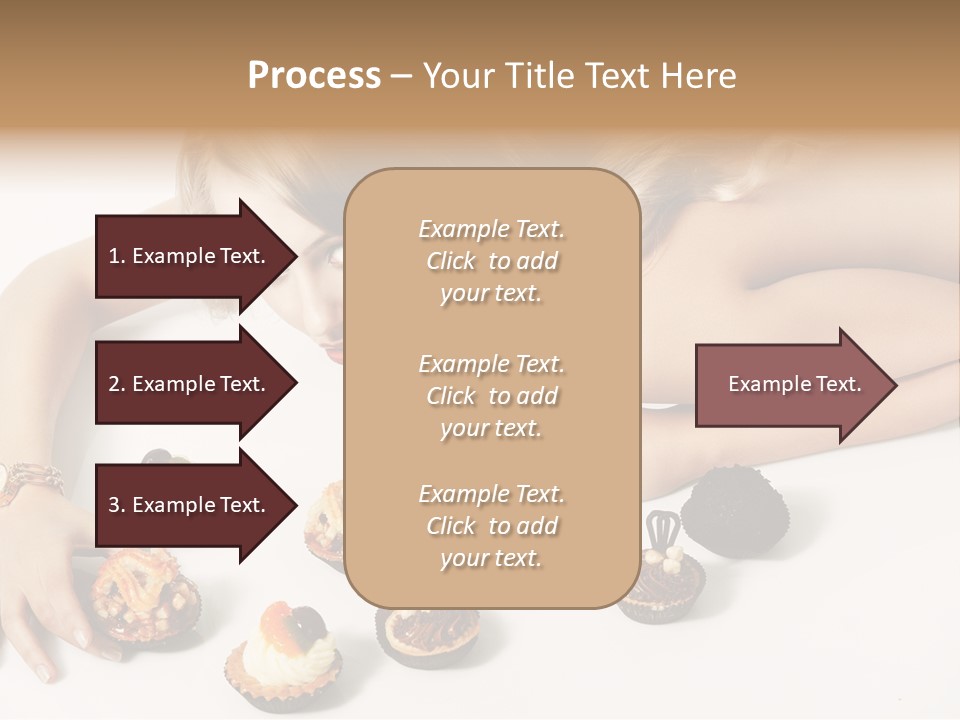 Process – Your Title Text Here

1. Example Text.

2. Example Text.

3. Example Text.

Example Text. Click to add your text.

Example Text. Click to add your text.

Example Text. Click to add your text.

Example Text.